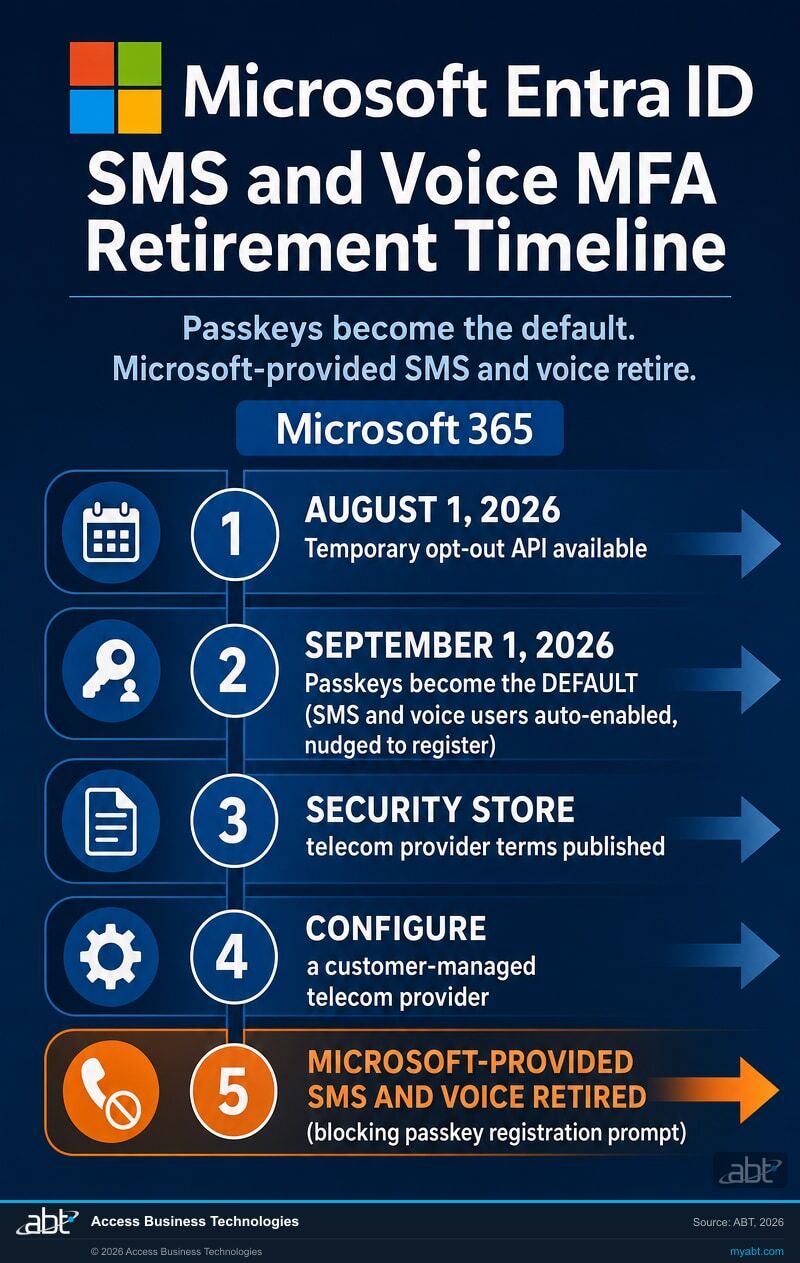 Microsoft Entra ID
SMS and Voice MFA Retirement Timeline

Passkeys become the default.
Microsoft-provided SMS and voice retire.

Microsoft 365

1
AUGUST 1, 2026
Temporary opt-out API available

2
SEPTEMBER 1, 2026
Passkeys become the DEFAULT
(SMS and voice users auto-enabled, nudged to register)

3
SECURITY STORE
telecom provider terms published

4
CONFIGURE
a customer-managed telecom provider

5
MICROSOFT-PROVIDED SMS AND VOICE RETIRED
(blocking passkey registration prompt)

abt

abt Access Business Technologies
Source: ABT, 2026
© 2026 Access Business Technologies
myabt.com